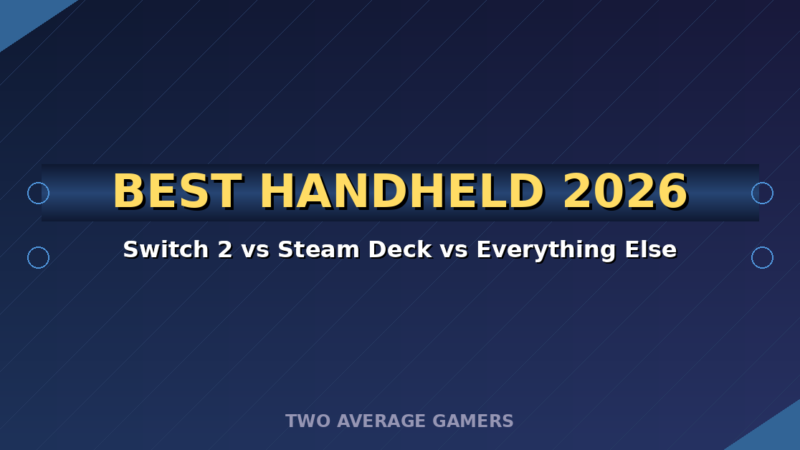 BEST HANDHELD 2026

Switch 2 vs Steam Deck vs Everything Else

TWO AVERAGE GAMERS